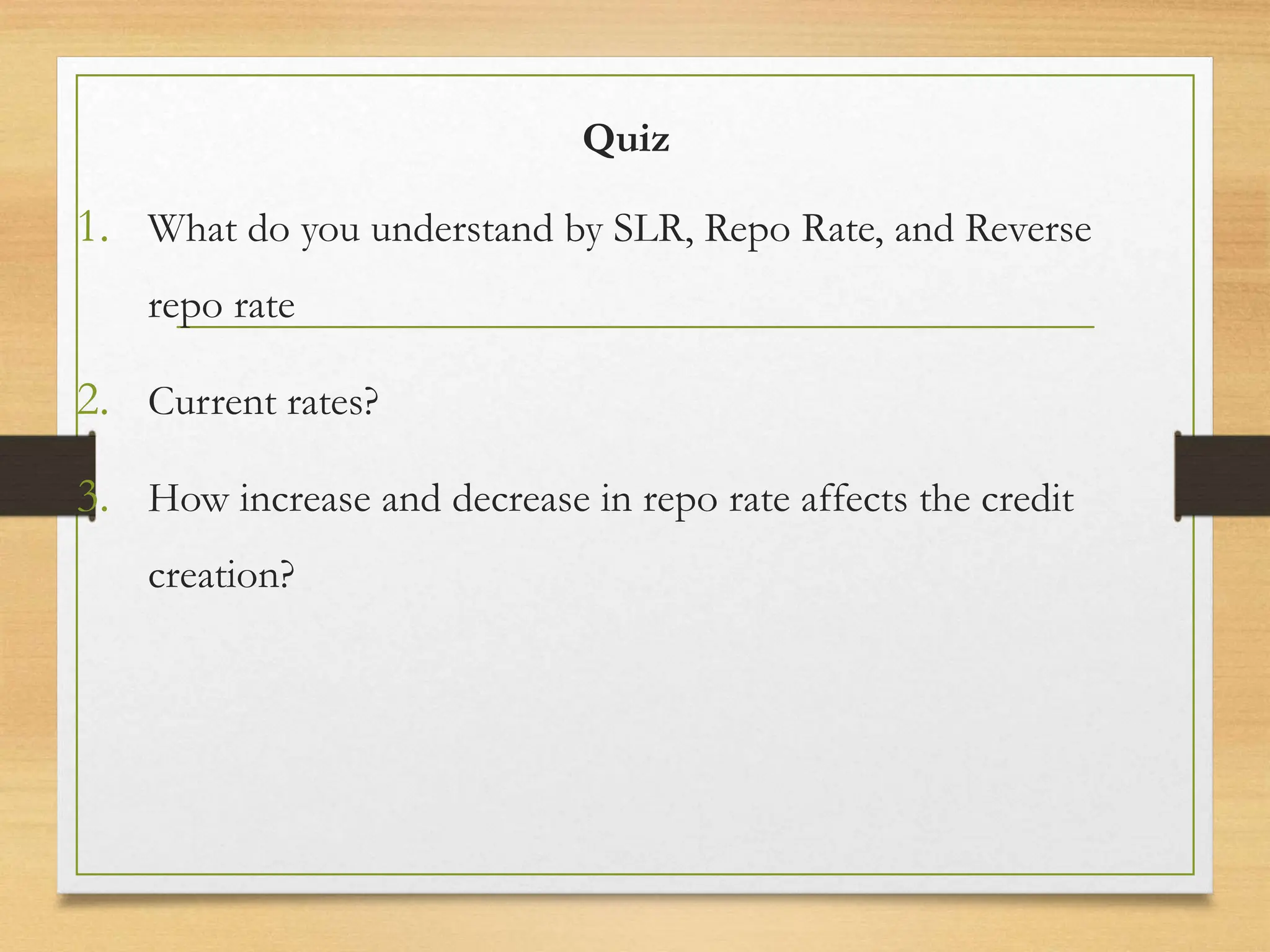 Quiz

1. What do you understand by SLR, Repo Rate, and Reverse repo rate

2. Current rates?

3. How increase and decrease in repo rate affects the credit creation?